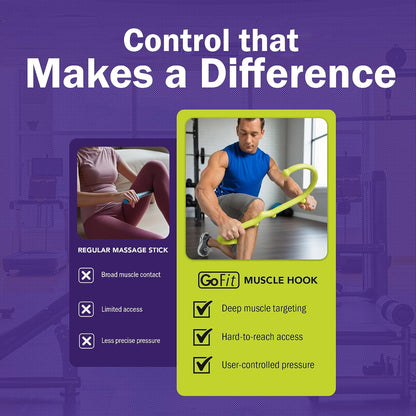 Control that
Makes a Difference

REGULAR MASSAGE STICK

Broad muscle contact

Limited access

Less precise pressure

GoFit MUSCLE HOOK

Deep muscle targeting

Hard-to-reach access

User-controlled pressure